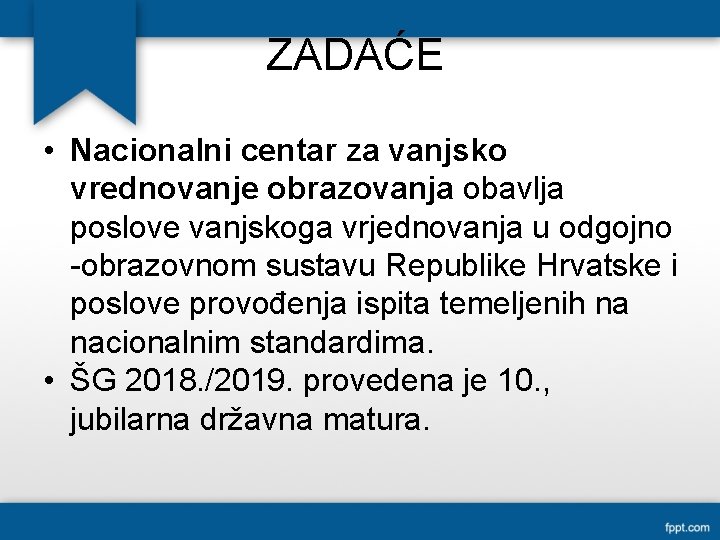 ZADAĆE

• Nacionalni centar za vanjsko vrednovanje obrazovanja obavlja poslove vanjskoga vrjednovanja u odgojno -obrazovnom sustavu Republike Hrvatske i poslove provođenja ispita temeljenih na nacionalnim standardima.
• ŠG 2018./2019. provedena je 10., jubilarna državna matura.

fppt.com